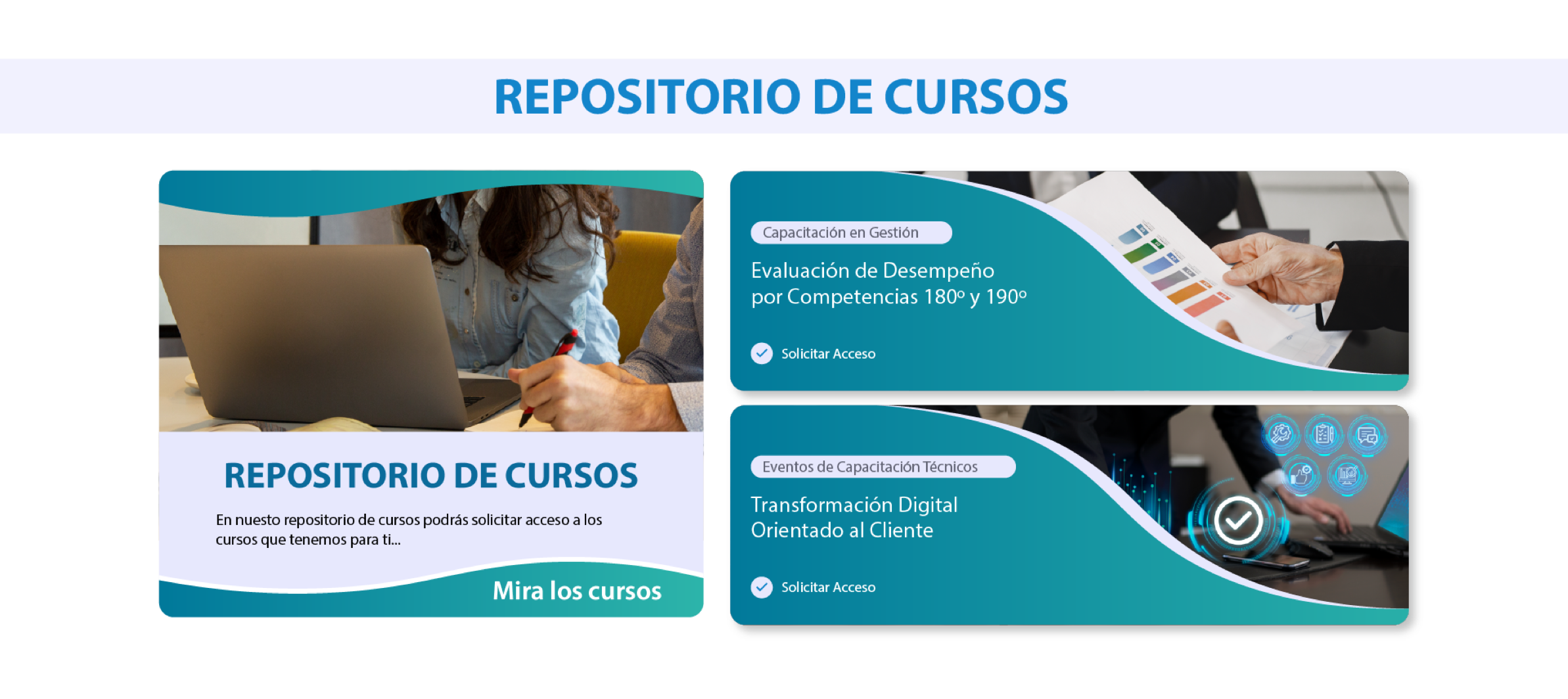 REPOSITORIO DE CURSOS

REPOSITORIO DE CURSOS

En nuesto repositorio de cursos podrás solicitar acceso a los cursos que tenemos para ti...

Mira los cursos

Capacitación en Gestión

Evaluación de Desempeño por Competencias 180º y 190º

Solicitar Acceso

Eventos de Capacitación Técnicos

Transformación Digital Orientado al Cliente

Solicitar Acceso